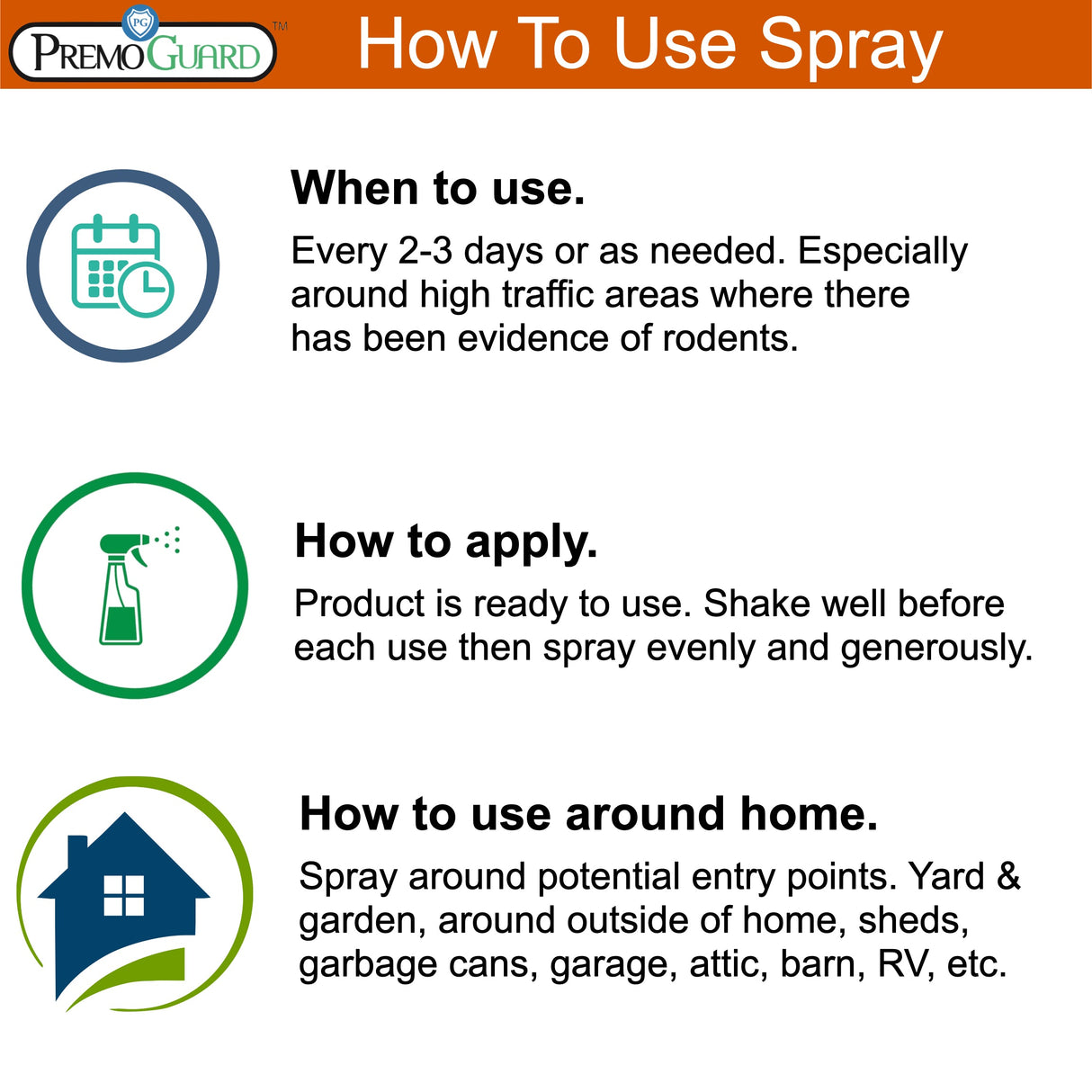 PG
PREMO GUARD™

How To Use Spray

When to use.

Every 2-3 days or as needed. Especially around high traffic areas where there has been evidence of rodents.

How to apply.

Product is ready to use. Shake well before each use then spray evenly and generously.

How to use around home.

Spray around potential entry points. Yard & garden, around outside of home, sheds, garbage cans, garage, attic, barn, RV, etc.